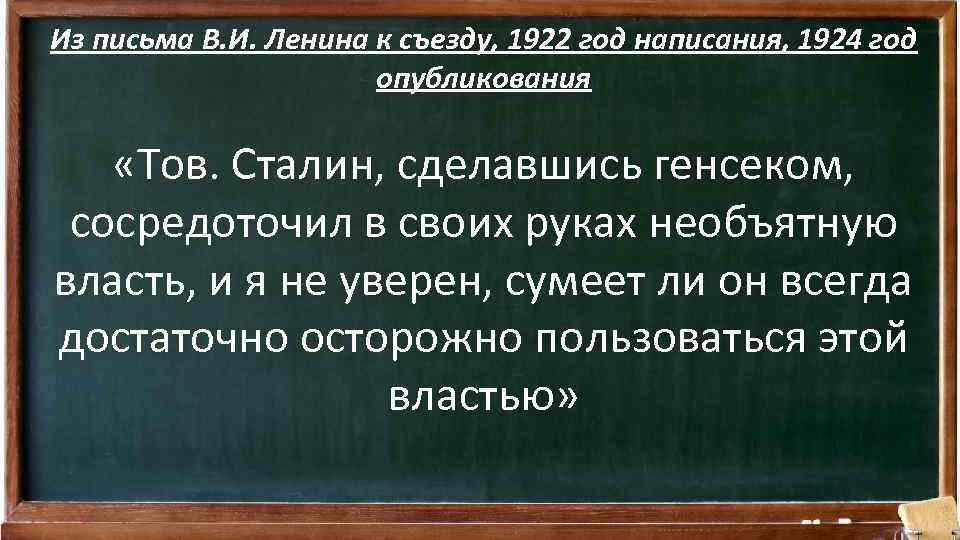 Из письма В.И. Ленина к съезду, 1922 год написания, 1924 год опубликования

«Тов. Сталин, сделавшись генсеком, сосредоточил в своих руках необъятную власть, и я не уверен, сумеет ли он всегда достаточно осторожно пользоваться этой властью»